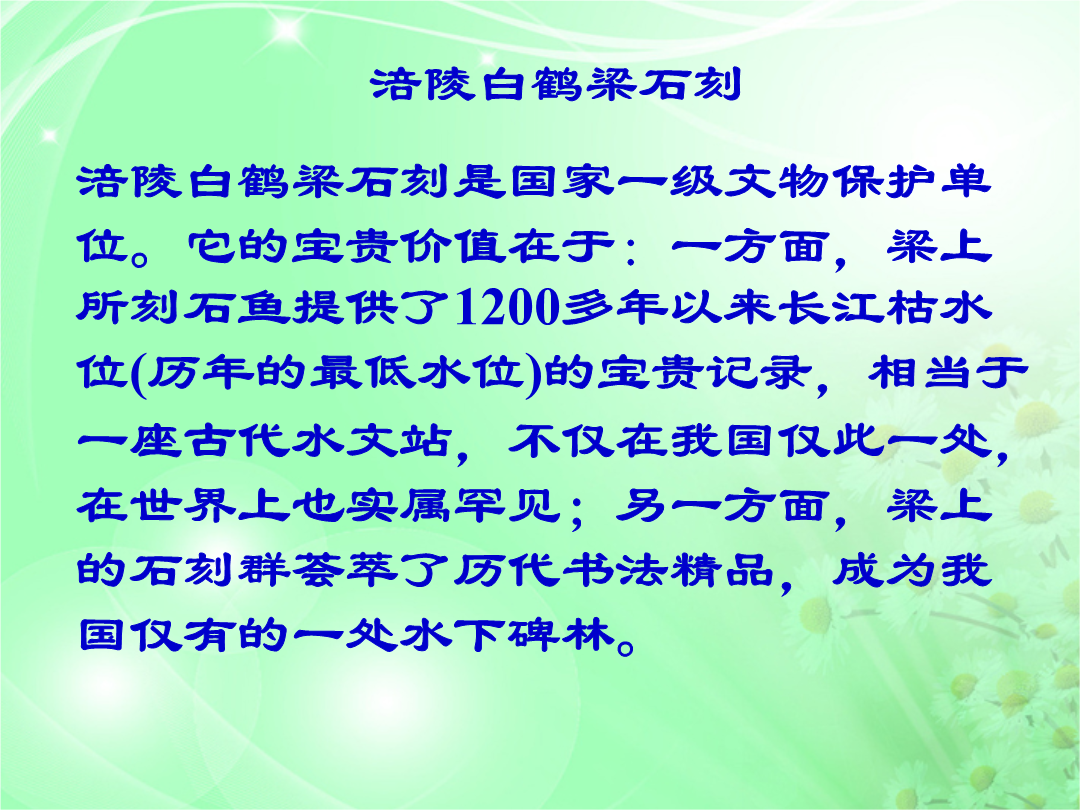 涪陵白鹤梁石刻

涪陵白鹤梁石刻是国家一级文物保护单位。它的宝贵价值在于：一方面，梁上所刻石鱼提供了1200多年以来长江枯水位(历年的最低水位)的宝贵记录，相当于一座古代水文站，不仅在我国仅此一处，在世界上也实属罕见；另一方面，梁上的石刻群荟萃了历代书法精品，成为我国仅有的一处水下碑林。